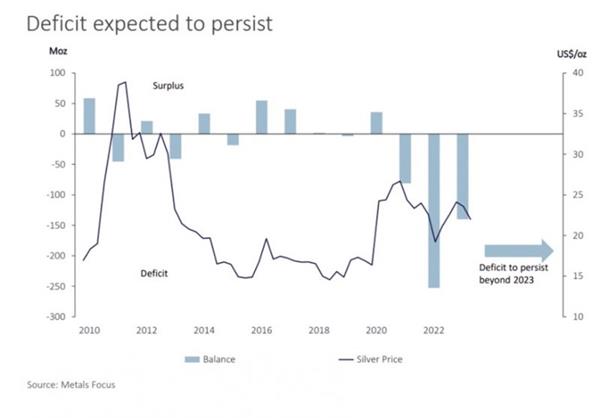 Deficit expected to persist

Moz

US$/oz

100
50
0
-50
-100
-150
-200
-250
-300

40
35
30
25
20
15
10

Surplus

Deficit

Deficit to persist beyond 2023

2010 2012 2014 2016 2018 2020 2022

Balance

Silver Price

Source: Metals Focus